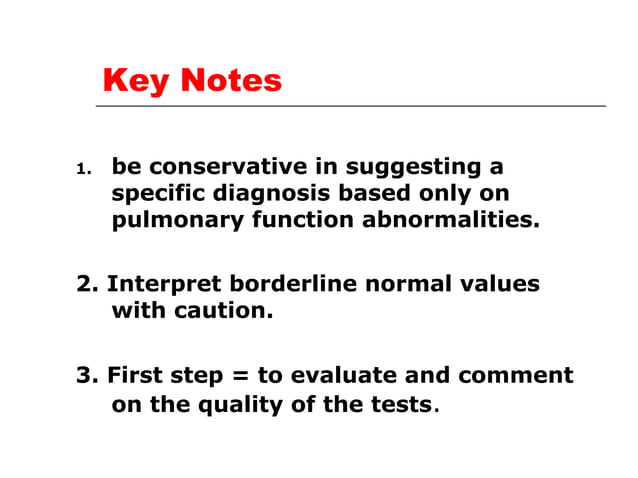 Key Notes

1. be conservative in suggesting a specific diagnosis based only on pulmonary function abnormalities.

2. Interpret borderline normal values with caution.

3. First step = to evaluate and comment on the quality of the tests.